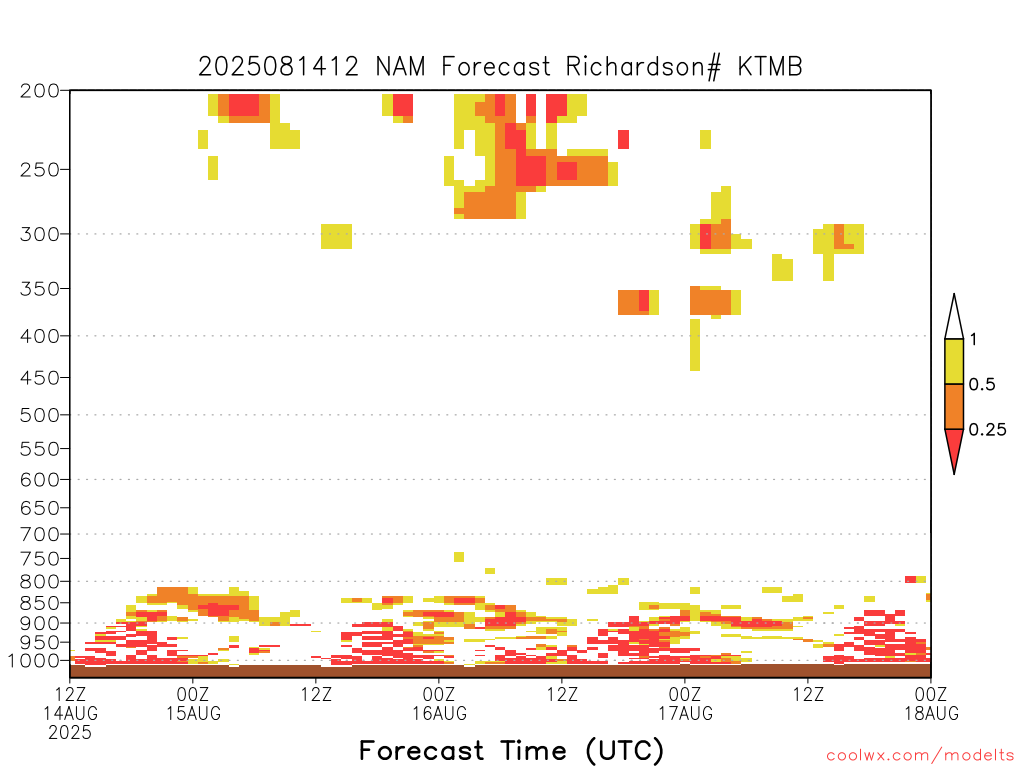 2025081412 NAM Forecast Richardson# KTMB

200
250
300
350
400
450
500
550
600
650
700
750
800
850
900
950
1000

1
0.5
0.25

12Z
14AUG
2025
00Z
15AUG
12Z
00Z
16AUG
12Z
00Z
17AUG
12Z
00Z
18AUG

Forecast Time (UTC)

coolwx.com/modelts